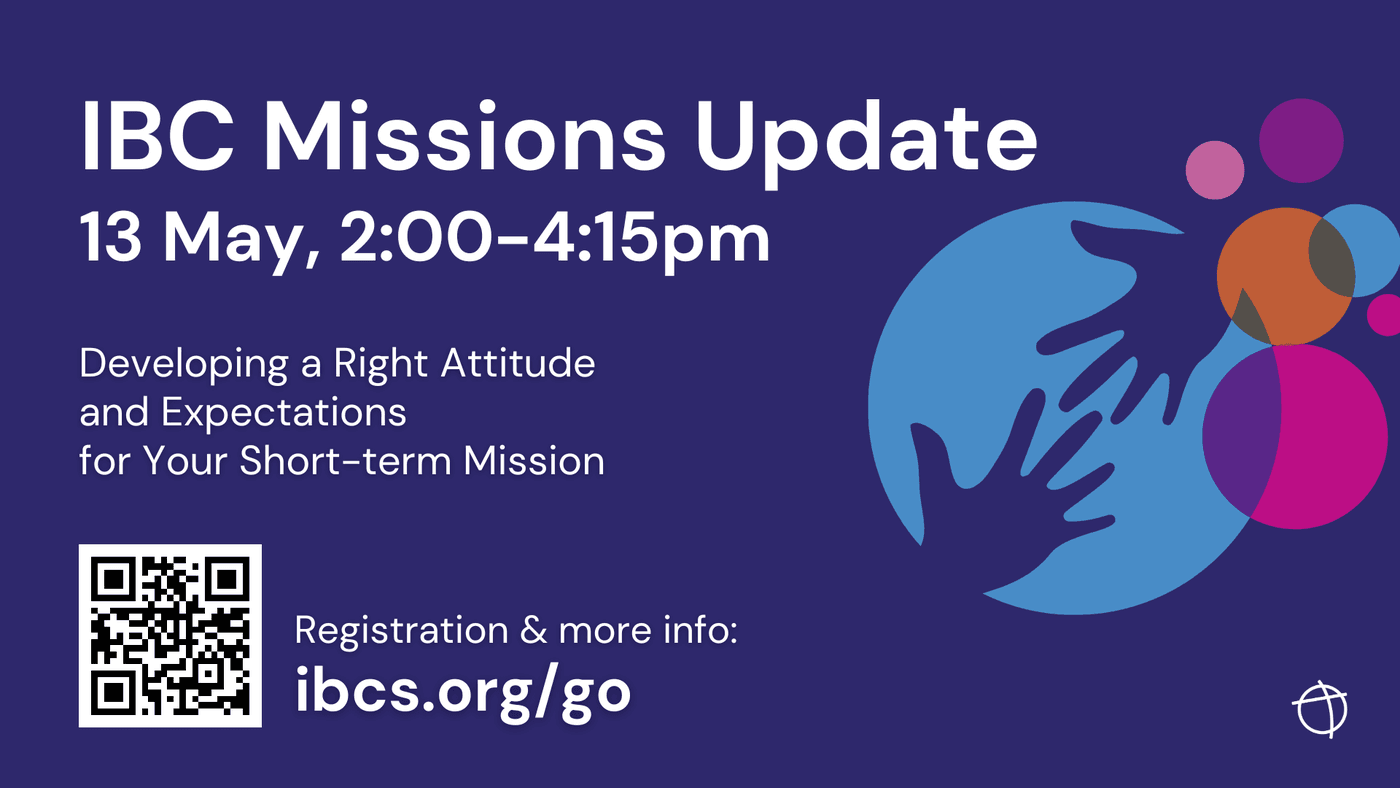 IBC Missions Update
13 May, 2:00-4:15pm

Developing a Right Attitude and Expectations for Your Short-term Mission

Registration & more info:
ibcs.org/go